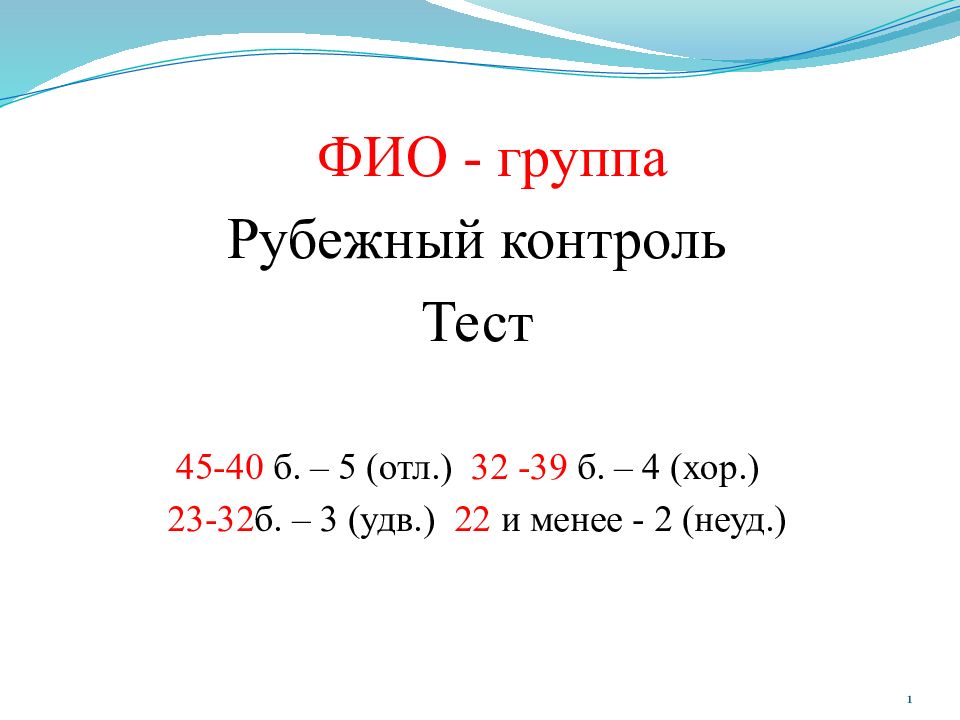 ФИО - группа
Рубежный контроль
Тест

45-40 б. – 5 (отл.) 32 -39 б. – 4 (хор.)
23-32б. – 3 (удв.) 22 и менее - 2 (неуд.)

1